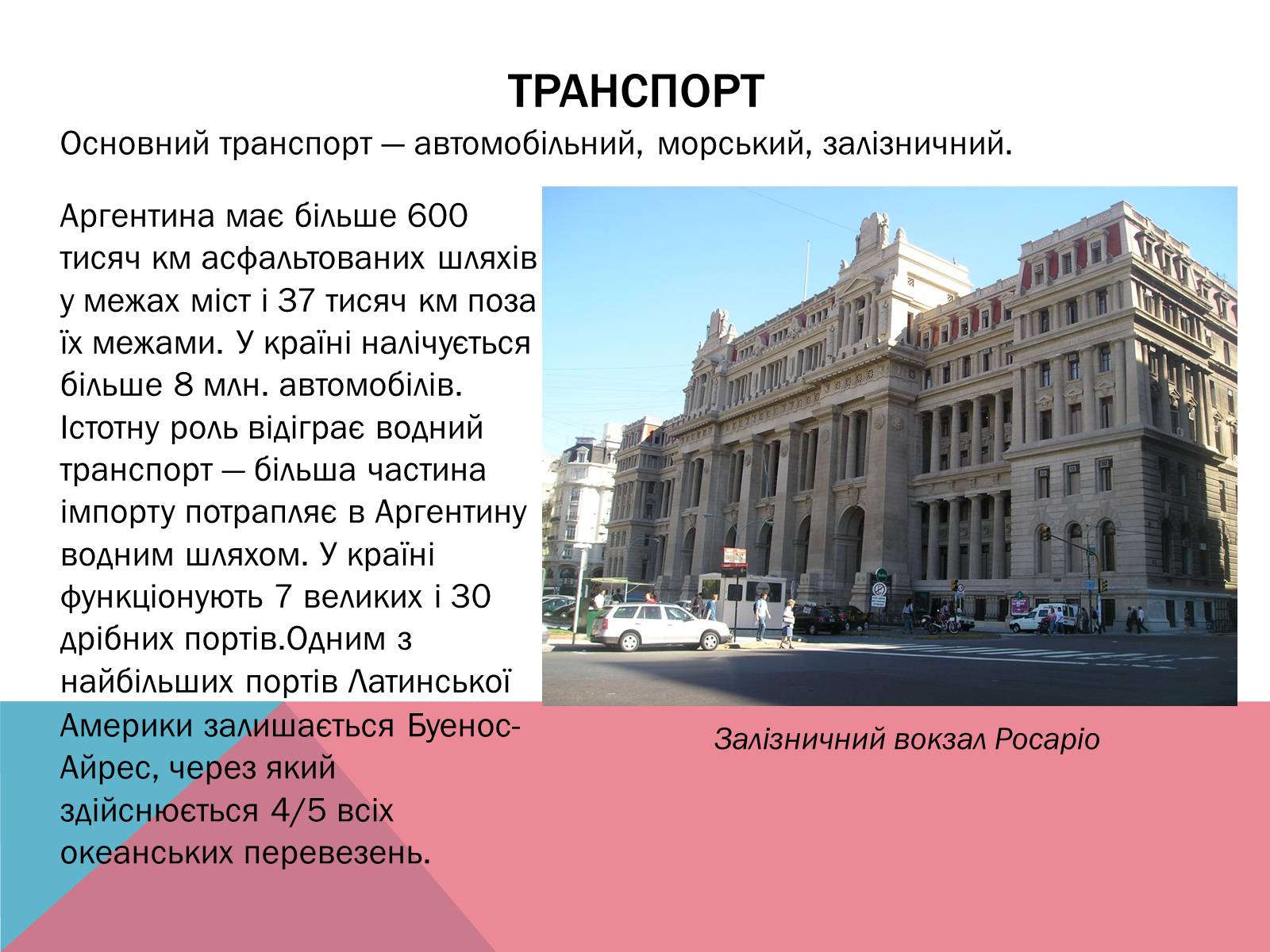 ТРАНСПОРТ

Основний транспорт — автомобільний, морський, залізничний.

Аргентина має більше 600 тисяч км асфальтованих шляхів у межах міст і 37 тисяч км поза їх межами. У країні налічується більше 8 млн. автомобілів. Істотну роль відіграє водний транспорт — більша частина імпорту потрапляє в Аргентину водним шляхом. У країні функціонують 7 великих і 30 дрібних портів.Одним з найбільших портів Латинської Америки залишається Буенос-Айрес, через який здійснюється 4/5 всіх океанських перевезень.

Залізничний вокзал Росаріо